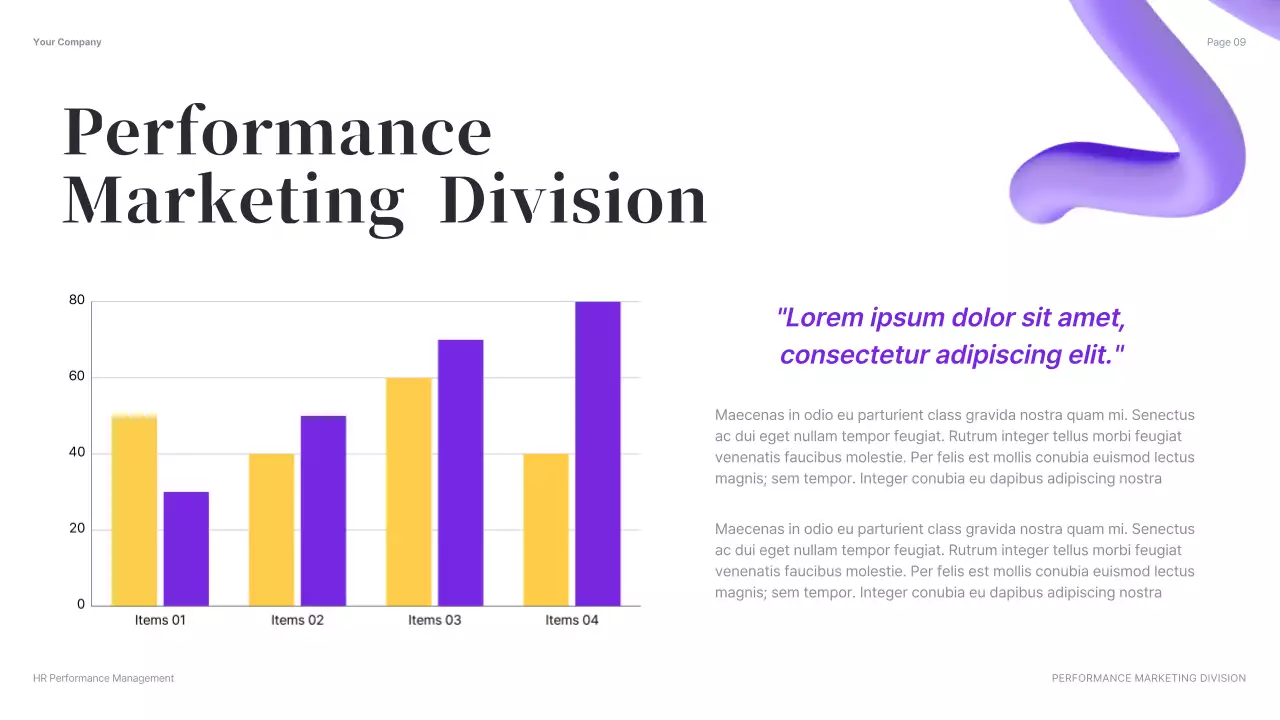 Your Company

Page 09

Performance Marketing Division

80
60
40
20
0

Items 01
Items 02
Items 03
Items 04

"Lorem ipsum dolor sit amet, consectetur adipiscing elit."

Maecenas in odio eu parturient class gravida nostra quam mi. Senectus ac dui eget nullam tempor feugiat. Rutrum integer tellus morbi feugiat venenatis faucibus molestie. Per felis est mollis conubia euismod lectus magnis; sem tempor. Integer conubia eu dapibus adipiscing nostra

Maecenas in odio eu parturient class gravida nostra quam mi. Senectus ac dui eget nullam tempor feugiat. Rutrum integer tellus morbi feugiat venenatis faucibus molestie. Per felis est mollis conubia euismod lectus magnis; sem tempor. Integer conubia eu dapibus adipiscing nostra

HR Performance Management

PERFORMANCE MARKETING DIVISION